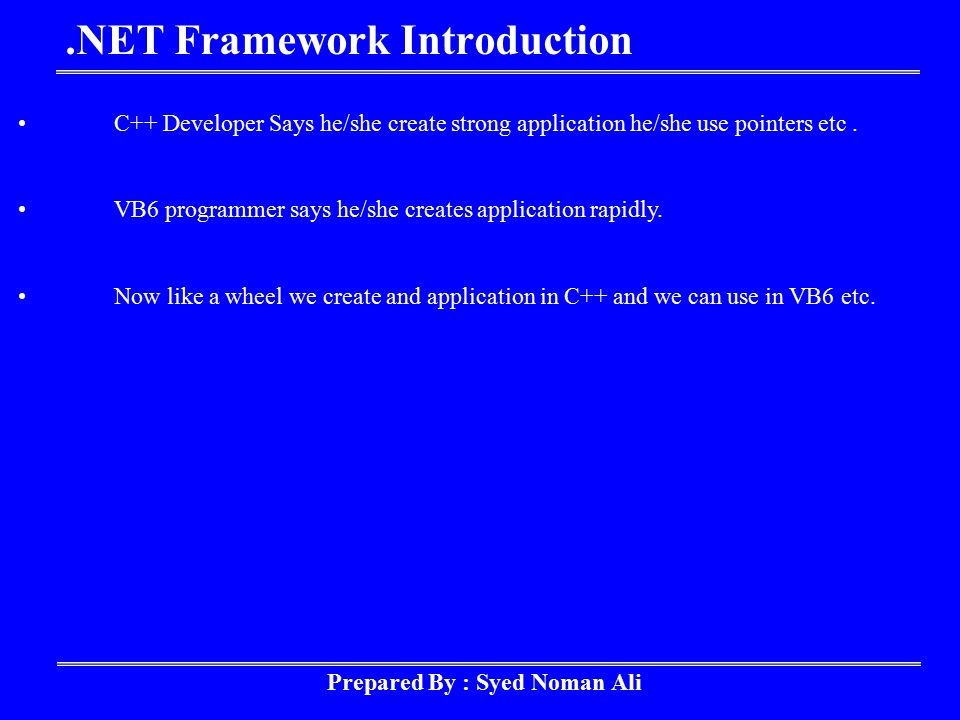 .NET Framework Introduction

• C++ Developer Says he/she create strong application he/she use pointers etc .

• VB6 programmer says he/she creates application rapidly.

• Now like a wheel we create and application in C++ and we can use in VB6 etc.

Prepared By : Syed Noman Ali